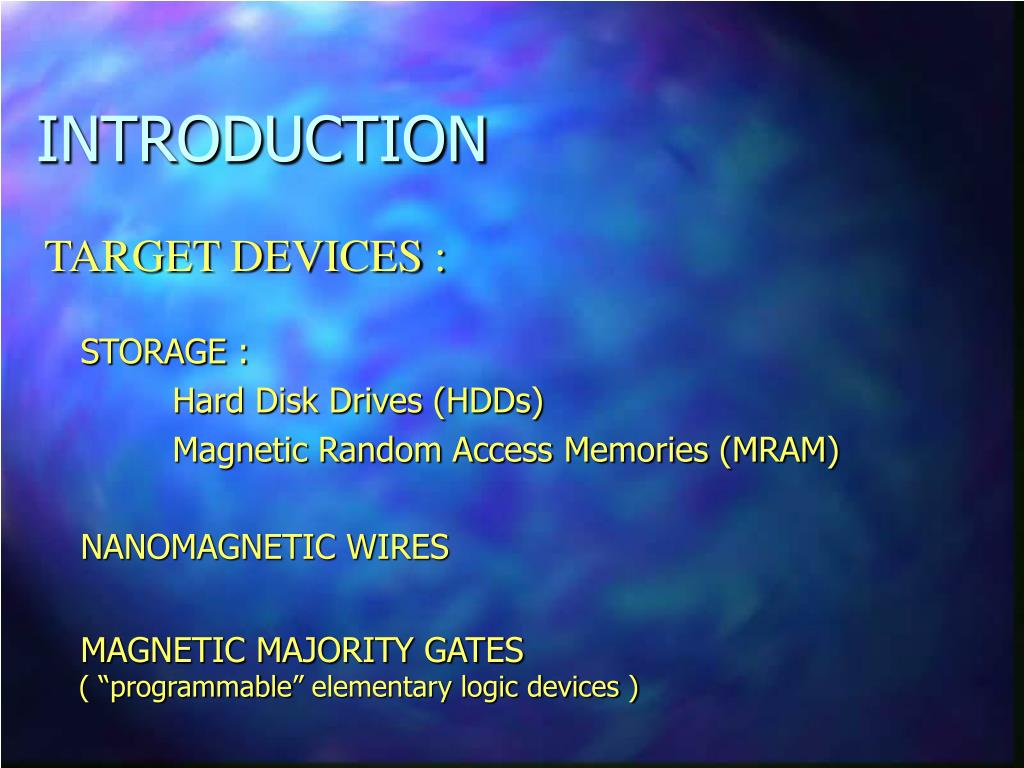 INTRODUCTION

TARGET DEVICES :

STORAGE :
Hard Disk Drives (HDDs)
Magnetic Random Access Memories (MRAM)

NANOMAGNETIC WIRES

MAGNETIC MAJORITY GATES
( “programmable” elementary logic devices )